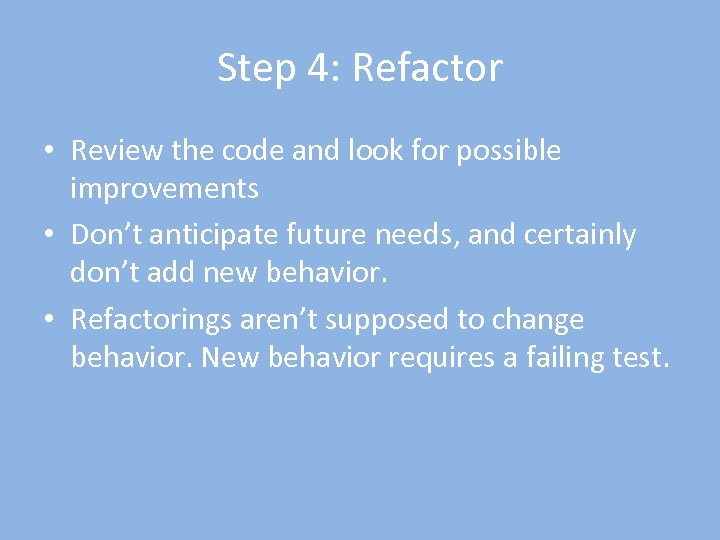 Step 4: Refactor

• Review the code and look for possible improvements
• Don’t anticipate future needs, and certainly don’t add new behavior.
• Refactorings aren’t supposed to change behavior. New behavior requires a failing test.